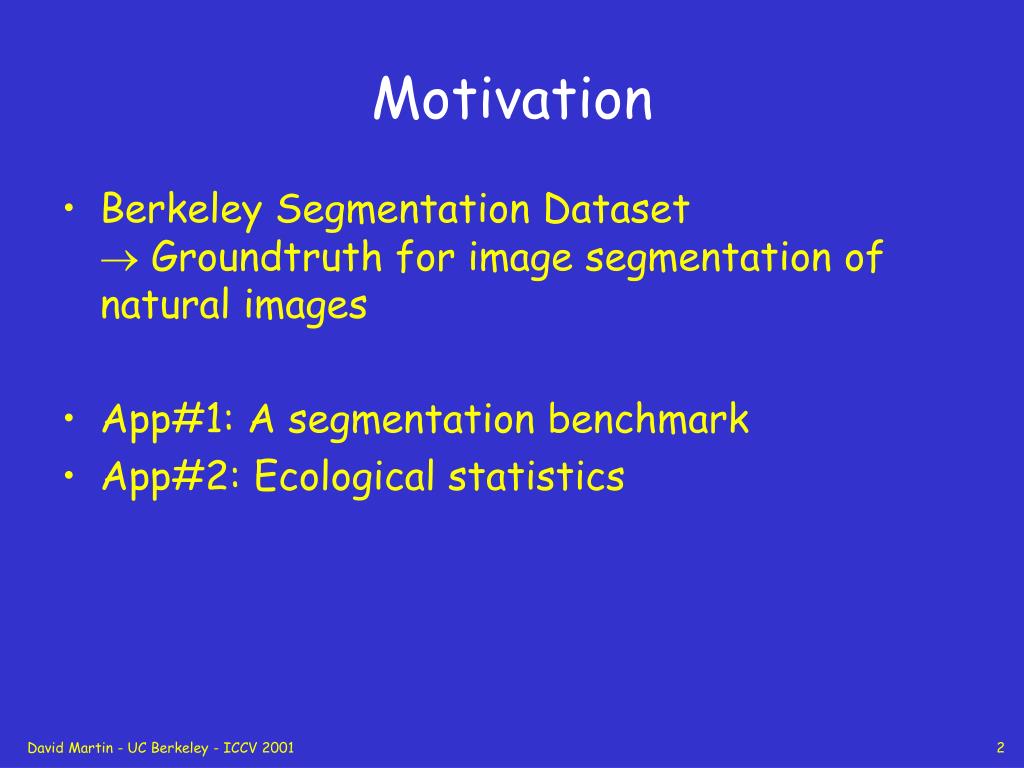 Motivation

• Berkeley Segmentation Dataset
$\rightarrow$ Groundtruth for image segmentation of natural images

• App#1: A segmentation benchmark
• App#2: Ecological statistics

David Martin - UC Berkeley - ICCV 2001

2